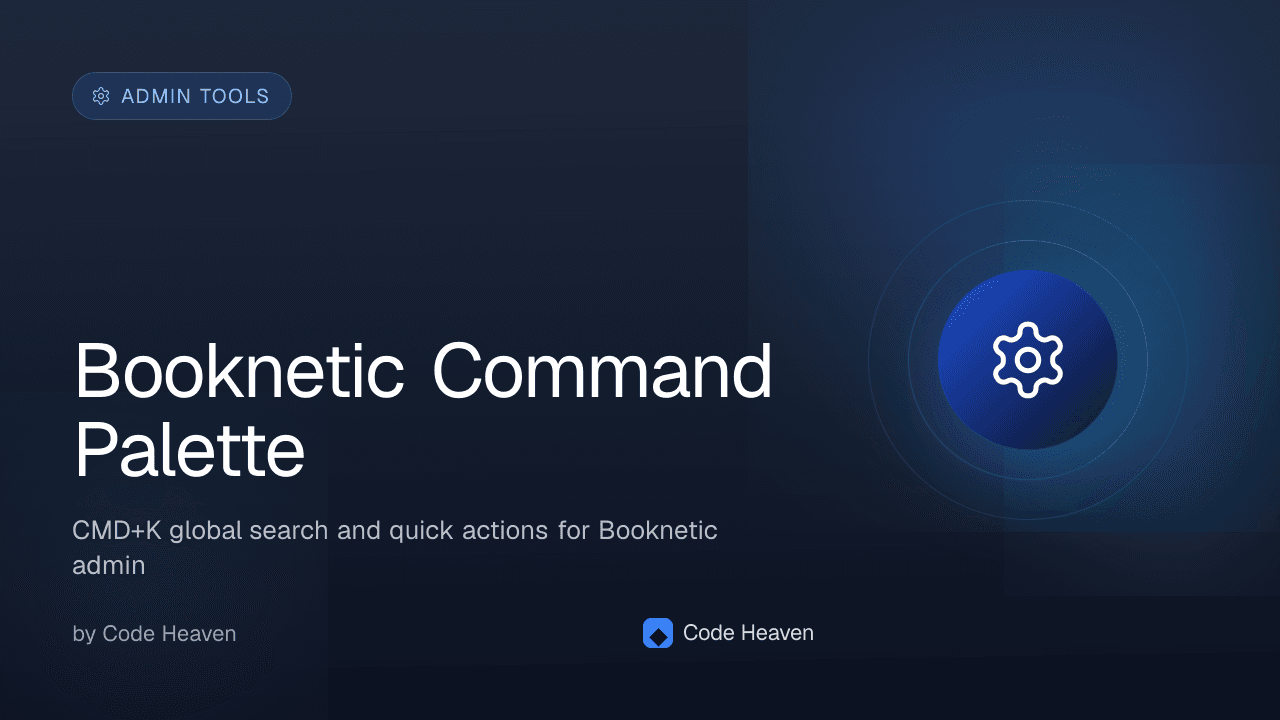 ADMIN TOOLS

Booknetic Command Palette

CMD+K global search and quick actions for Booknetic admin

by Code Heaven

Code Heaven